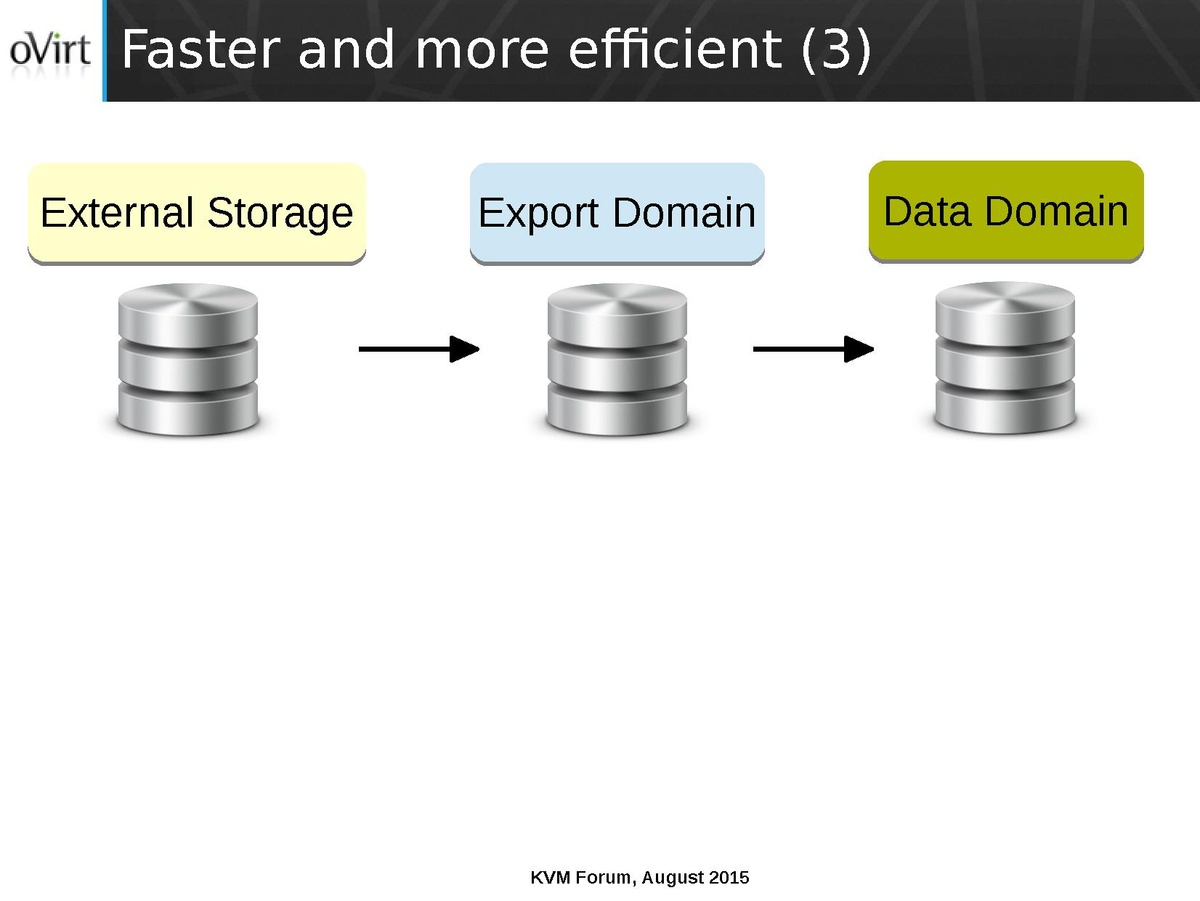 oVirt Faster and more efficient (3)

External Storage

Export Domain

Data Domain

KVM Forum, August 2015